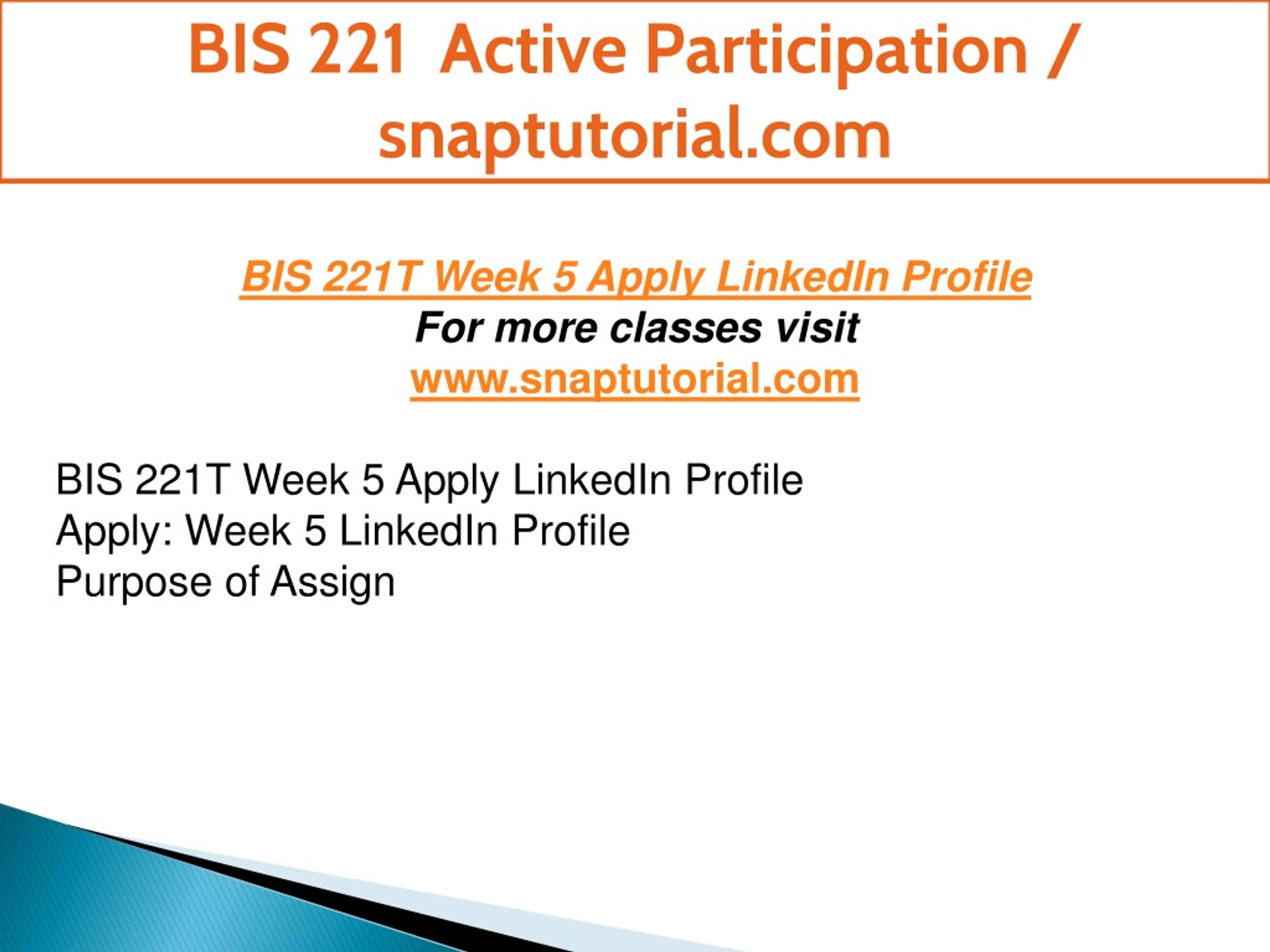 BIS 221 Active Participation / snaptutorial.com

BIS 221T Week 5 Apply LinkedIn Profile
For more classes visit
www.snaptutorial.com

BIS 221T Week 5 Apply LinkedIn Profile
Apply: Week 5 LinkedIn Profile
Purpose of Assign